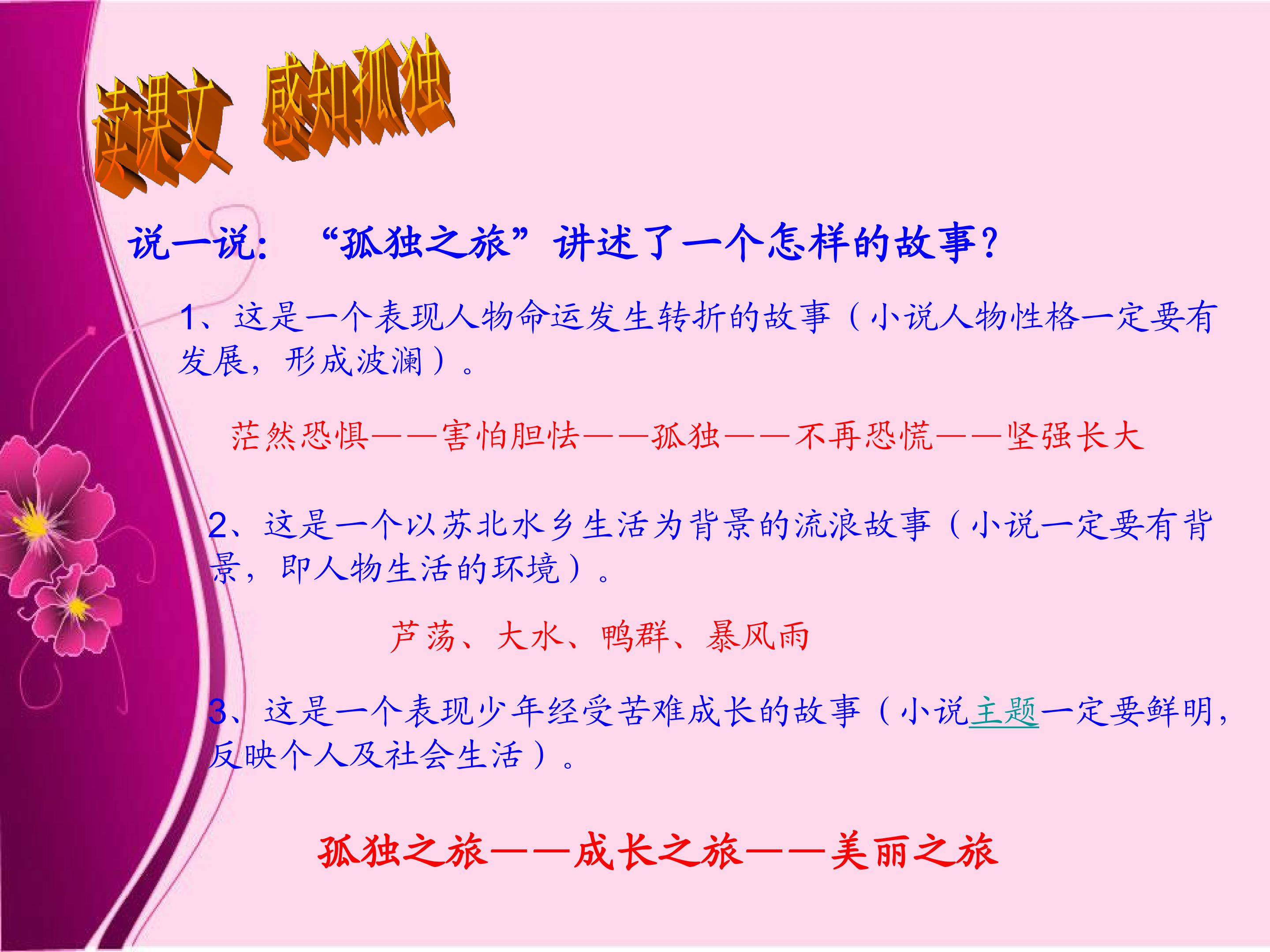 读课文 感知孤独

说一说：“孤独之旅”讲述了一个怎样的故事？

1、这是一个表现人物命运发生转折的故事（小说人物性格一定要有发展，形成波澜）。

茫然恐惧——害怕胆怯——孤独——不再恐慌——坚强长大

2、这是一个以苏北水乡生活为背景的流浪故事（小说一定要有背景，即人物生活的环境）。

芦荡、大水、鸭群、暴风雨

3、这是一个表现少年经受苦难成长的故事（小说主题一定要鲜明，反映个人及社会生活）。

孤独之旅——成长之旅——美丽之旅